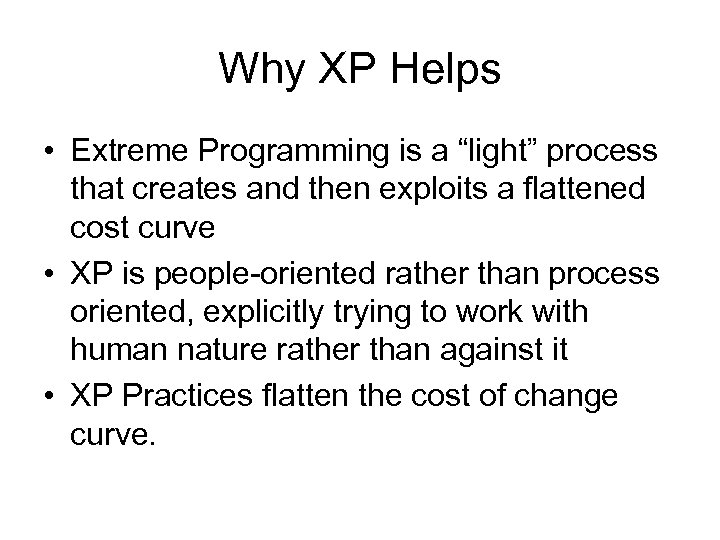 Why XP Helps

• Extreme Programming is a “light” process that creates and then exploits a flattened cost curve
• XP is people-oriented rather than process oriented, explicitly trying to work with human nature rather than against it
• XP Practices flatten the cost of change curve.